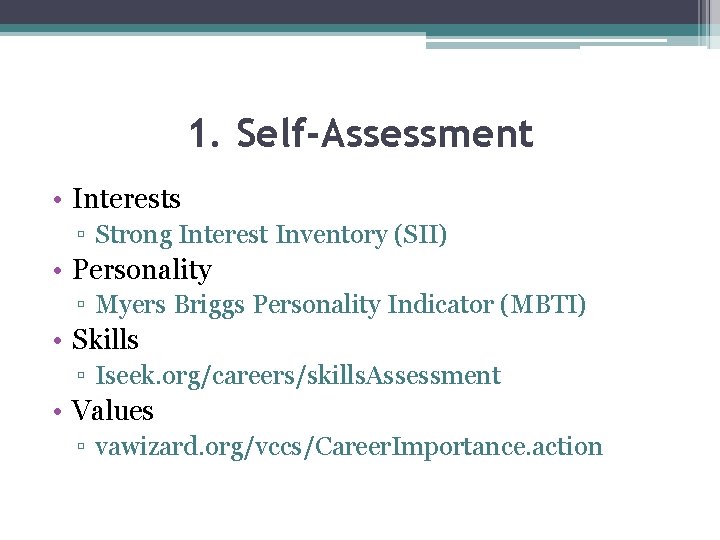 1. Self-Assessment

• Interests
▫ Strong Interest Inventory (SII)
• Personality
▫ Myers Briggs Personality Indicator (MBTI)
• Skills
▫ Iseek.org/careers/skillsAssessment
• Values
▫ vawizard.org/vccs/CareerImportance.action